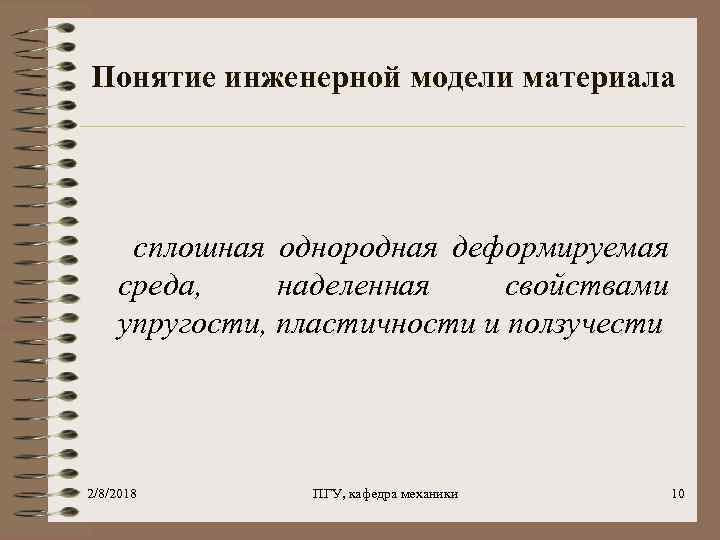 Понятие инженерной модели материала

сплошная однородная деформируемая среда, наделенная свойствами упругости, пластичности и ползучести

2/8/2018

ПГУ, кафедра механики

10